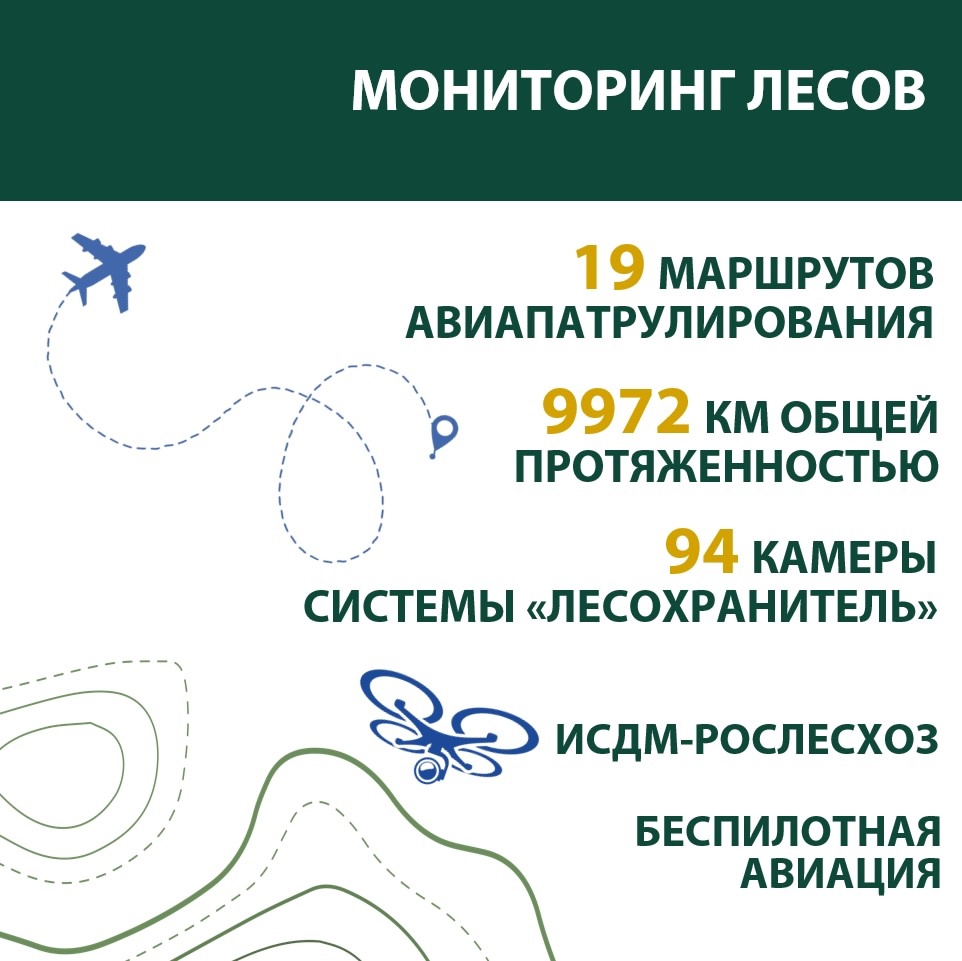 МОНИТОРИНГ ЛЕСОВ

19 МАРШРУТОВ АВИАПАТРУЛИРОВАНИЯ

9972 КМ ОБЩЕЙ ПРОТЯЖЕННОСТЬЮ

94 КАМЕРЫ СИСТЕМЫ «ЛЕСОХРАНИТЕЛЬ»

ИСДМ-РОСЛЕСХОЗ

БЕСПИЛОТНАЯ АВИАЦИЯ